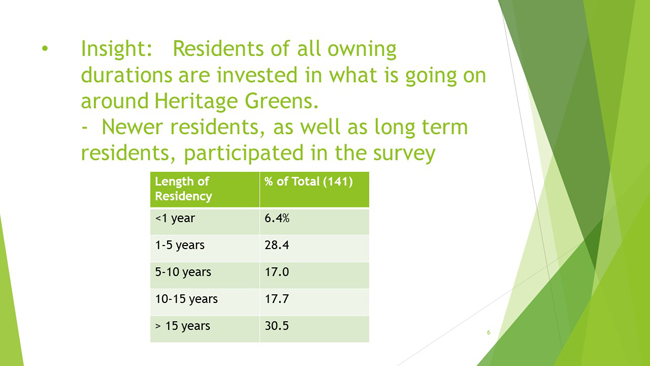 • Insight: Residents of all owning durations are invested in what is going on around Heritage Greens.
- Newer residents, as well as long term residents, participated in the survey

| Length of Residency | % of Total (141) |
|---|---|
| <1 year | 6.4% |
| 1-5 years | 28.4 |
| 5-10 years | 17.0 |
| 10-15 years | 17.7 |
| > 15 years | 30.5 |

6